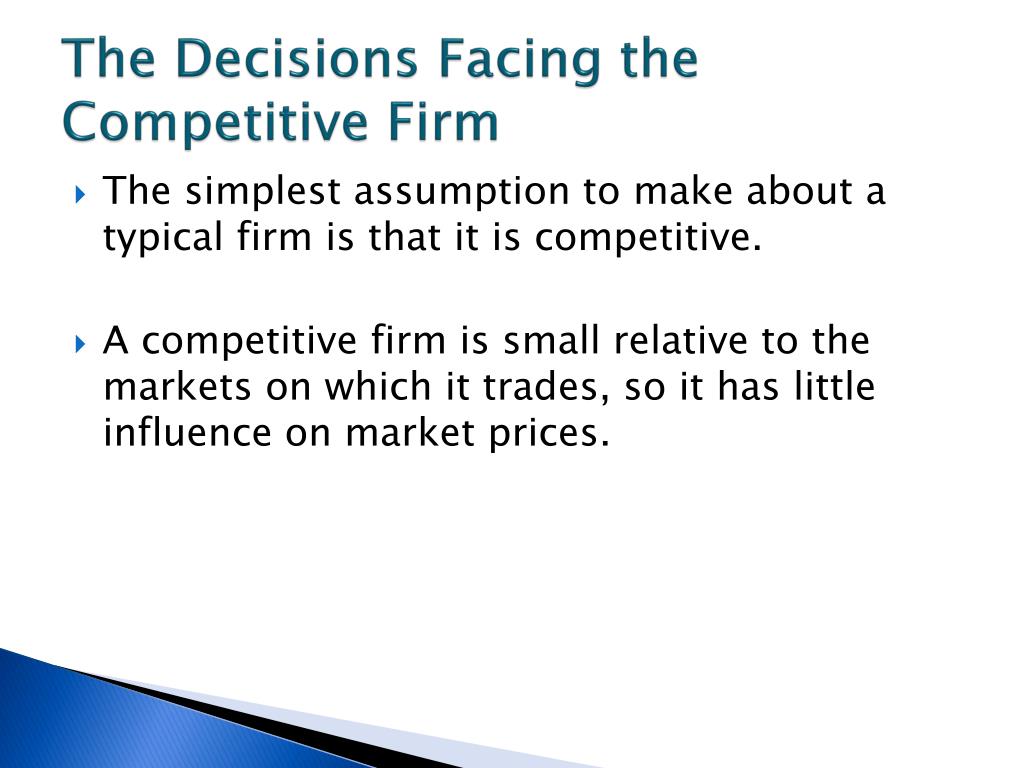 The Decisions Facing the Competitive Firm

The simplest assumption to make about a typical firm is that it is competitive.

A competitive firm is small relative to the markets on which it trades, so it has little influence on market prices.